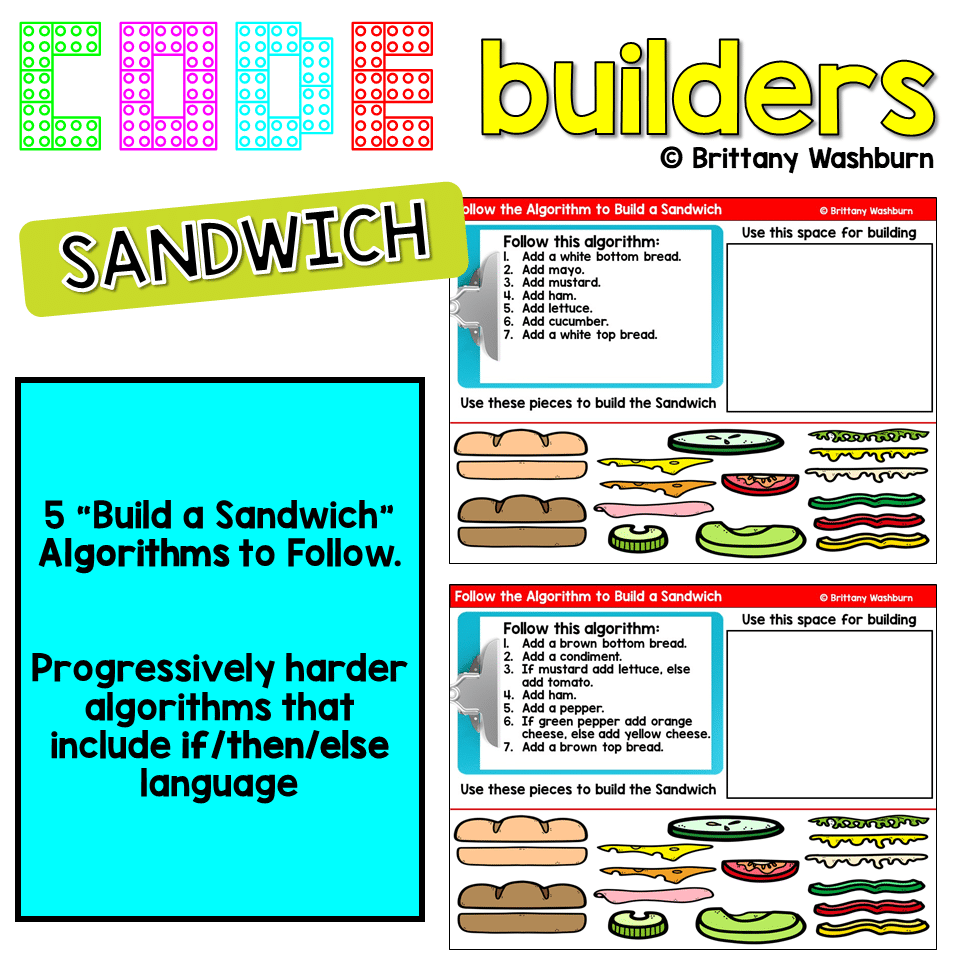 CODE builders
© Brittany Washburn

SANDWICH

5 "Build a Sandwich" Algorithms to Follow.

Progressively harder algorithms that include if/then/else language

Follow the Algorithm to Build a Sandwich
© Brittany Washburn

Follow this algorithm:
1. Add a white bottom bread.
2. Add mayo.
3. Add mustard.
4. Add ham.
5. Add lettuce.
6. Add cucumber.
7. Add a white top bread.

Use this space for building

Use these pieces to build the Sandwich

Follow the Algorithm to Build a Sandwich
© Brittany Washburn

Follow this algorithm:
1. Add a brown bottom bread.
2. Add a condiment.
3. If mustard add lettuce, else add tomato.
4. Add ham.
5. Add a pepper.
6. If green pepper add orange cheese, else add yellow cheese.
7. Add a brown top bread.

Use this space for building

Use these pieces to build the Sandwich